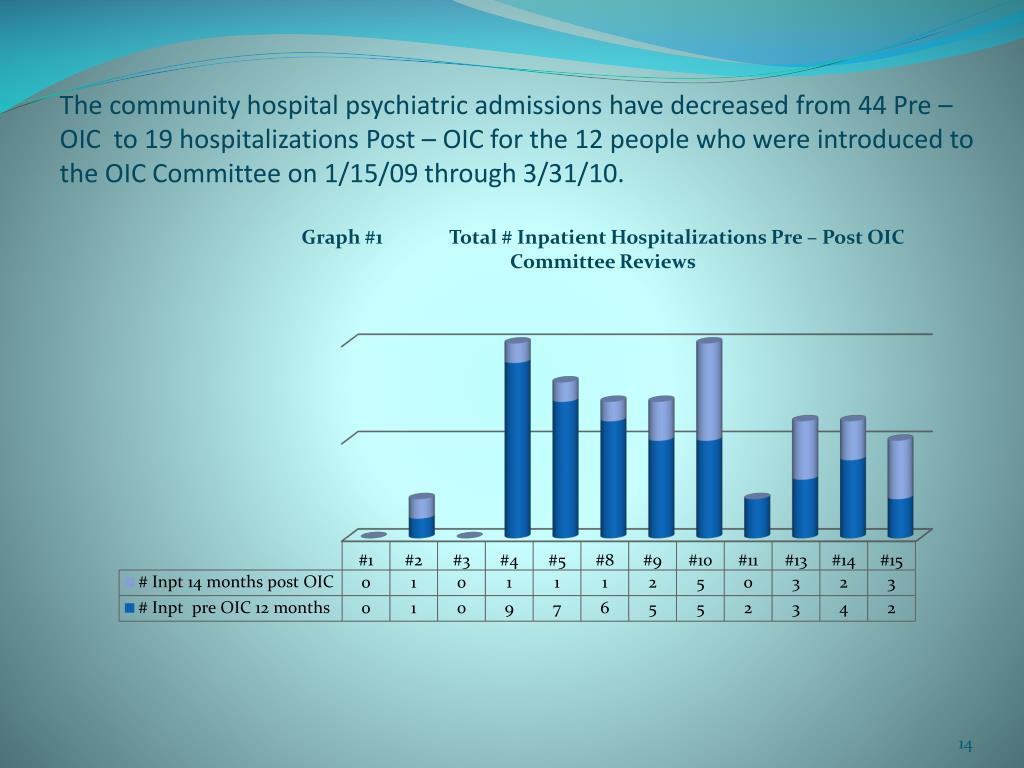 The community hospital psychiatric admissions have decreased from 44 Pre – OIC to 19 hospitalizations Post – OIC for the 12 people who were introduced to the OIC Committee on 1/15/09 through 3/31/10.

Graph #1 Total # Inpatient Hospitalizations Pre – Post OIC Committee Reviews

| | #1 | #2 | #3 | #4 | #5 | #8 | #9 | #10 | #11 | #13 | #14 | #15 |
|---|---|---|---|---|---|---|---|---|---|---|---|---|
| # Inpt 14 months post OIC | 0 | 1 | 0 | 1 | 1 | 1 | 2 | 5 | 0 | 3 | 2 | 3 |
| # Inpt pre OIC 12 months | 0 | 1 | 0 | 9 | 7 | 6 | 5 | 5 | 2 | 3 | 4 | 2 |

14